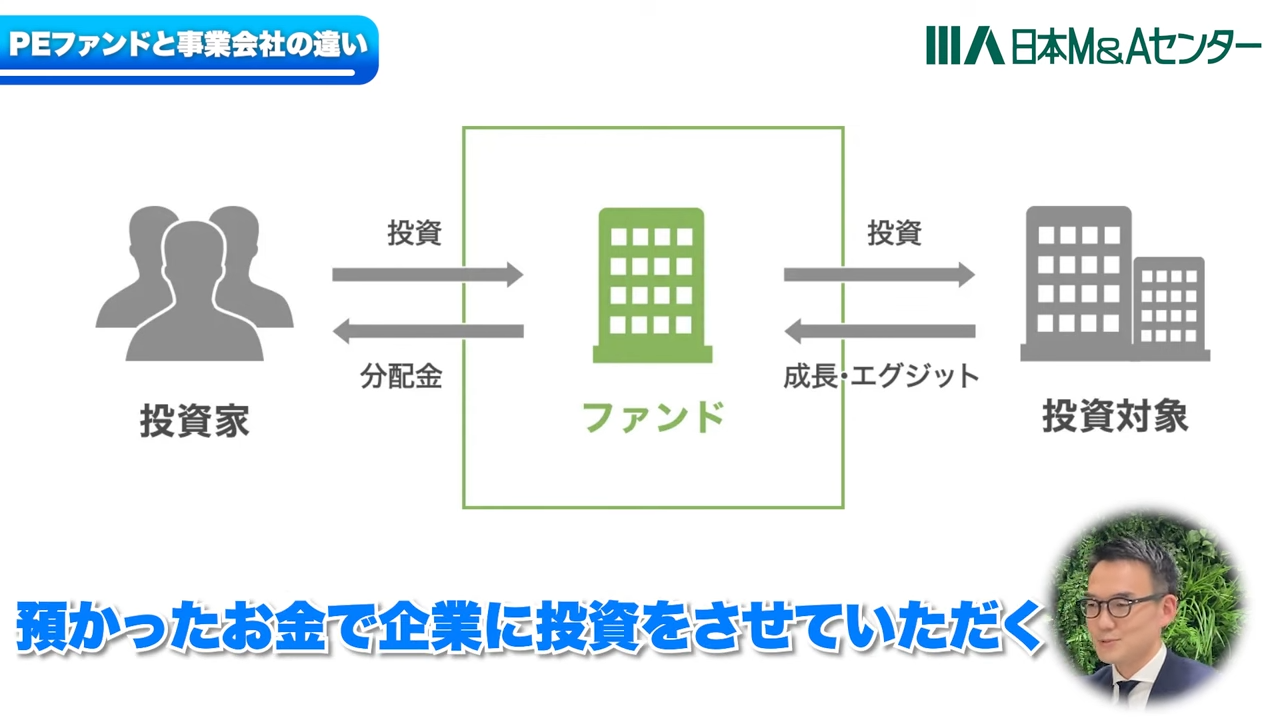 PEファンドと事業会社の違い

日本M&Aセンター

投資

分配金

投資家

ファンド

投資

成長・エグジット

投資対象

預かったお金で企業に投資をさせていただく